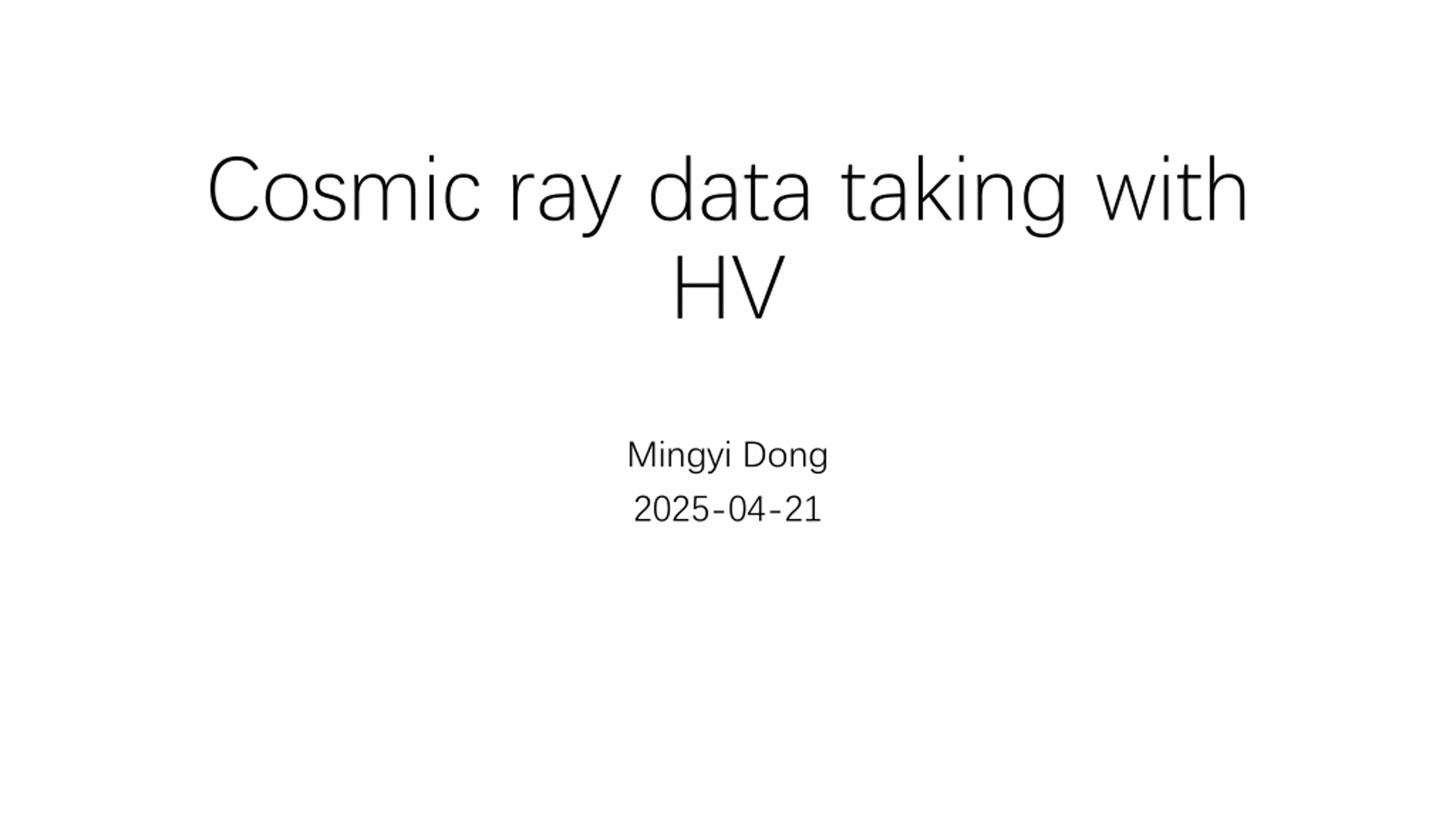 Cosmic ray data taking with HV

Mingyi Dong
2025-04-21